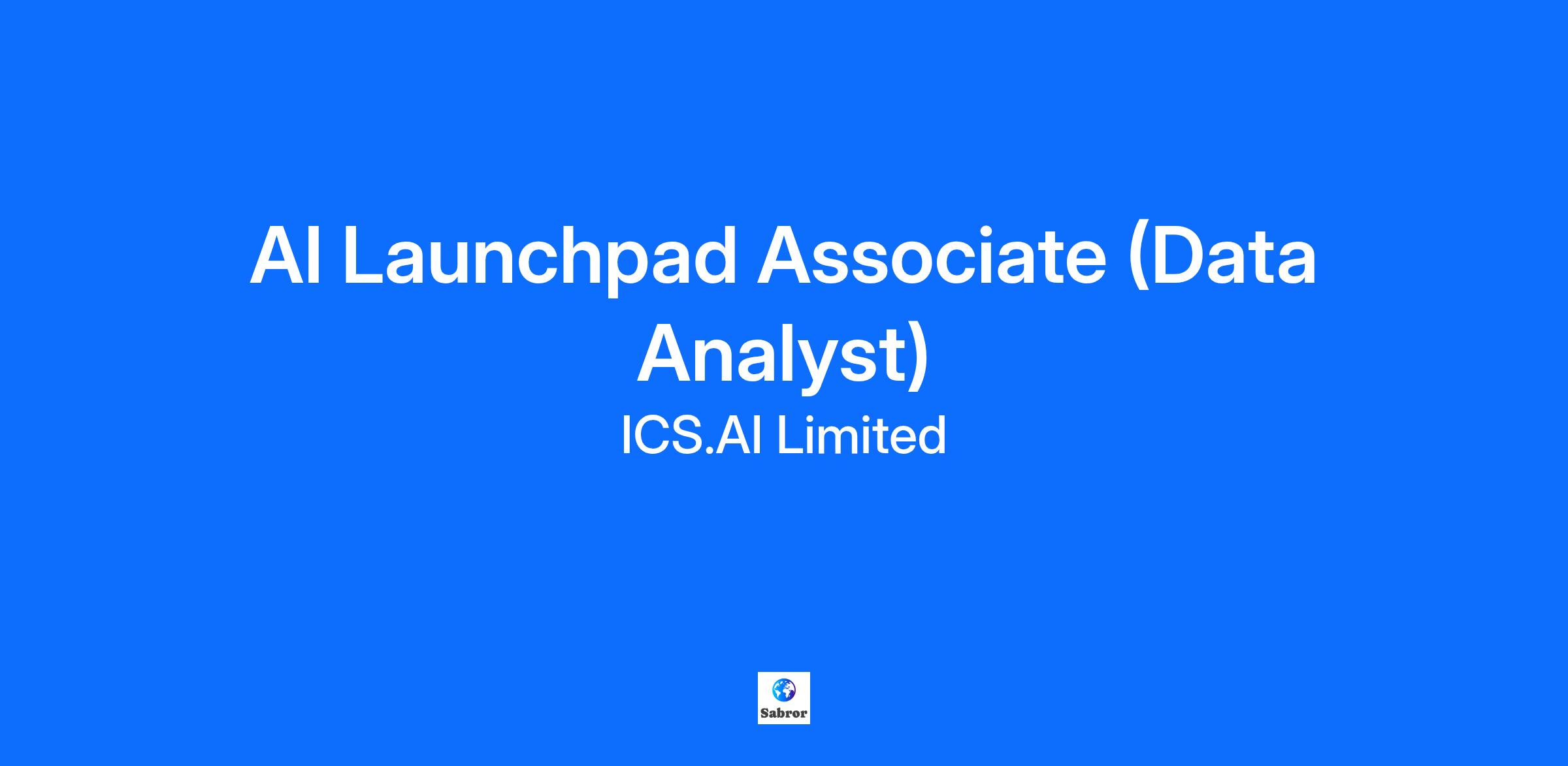 AI Launchpad Associate (Data Analyst)

ICS.AI Limited

Sabror